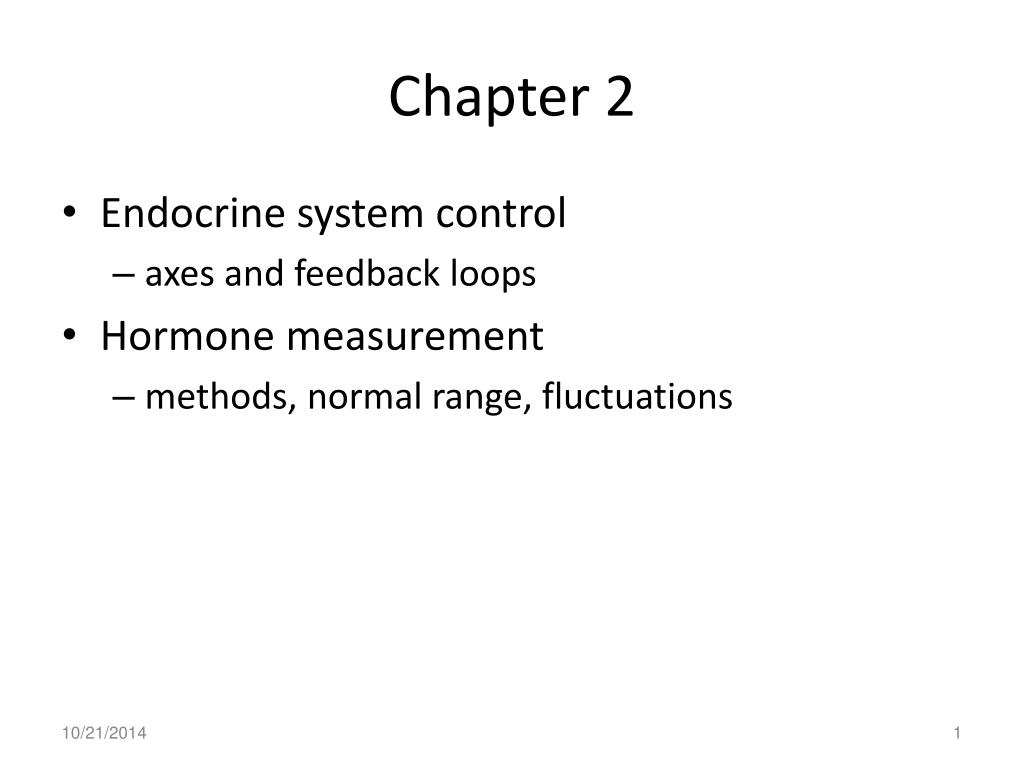 Chapter 2

• Endocrine system control
– axes and feedback loops
• Hormone measurement
– methods, normal range, fluctuations

10/21/2014

1